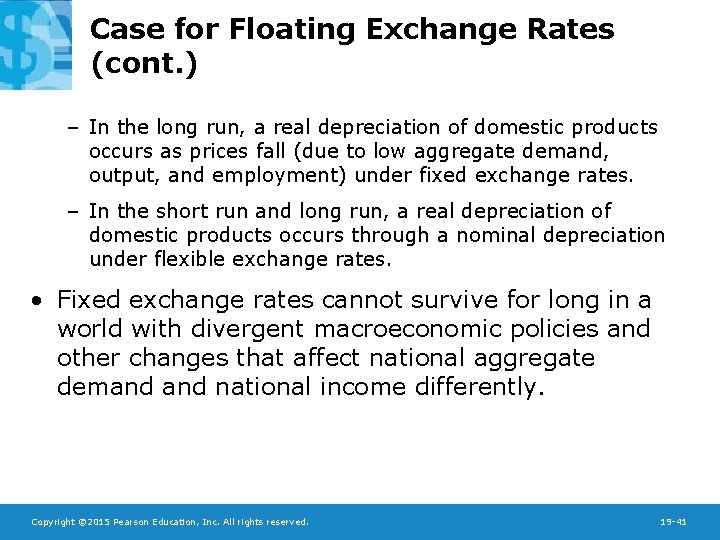 Case for Floating Exchange Rates (cont.)

– In the long run, a real depreciation of domestic products occurs as prices fall (due to low aggregate demand, output, and employment) under fixed exchange rates.

– In the short run and long run, a real depreciation of domestic products occurs through a nominal depreciation under flexible exchange rates.

• Fixed exchange rates cannot survive for long in a world with divergent macroeconomic policies and other changes that affect national aggregate demand and national income differently.

Copyright ©2015 Pearson Education, Inc. All rights reserved.

19-41